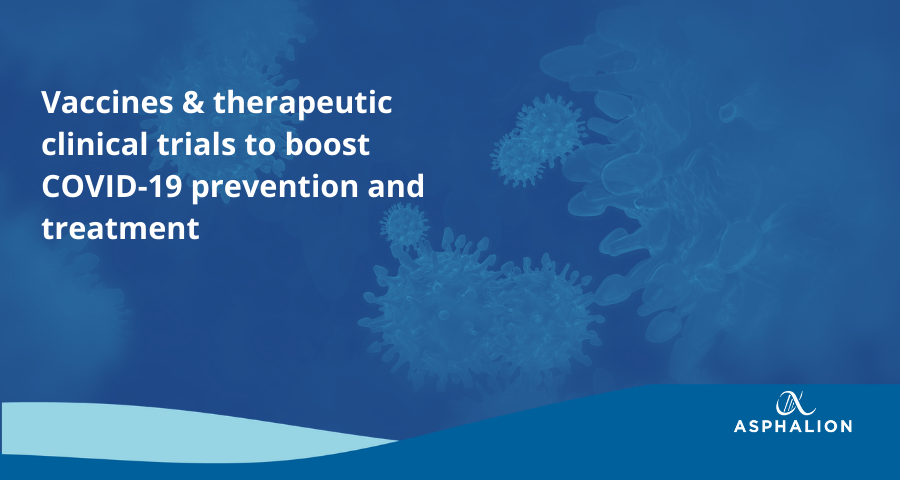 Vaccines & therapeutic clinical trials to boost COVID-19 prevention and treatment

ASPHALION